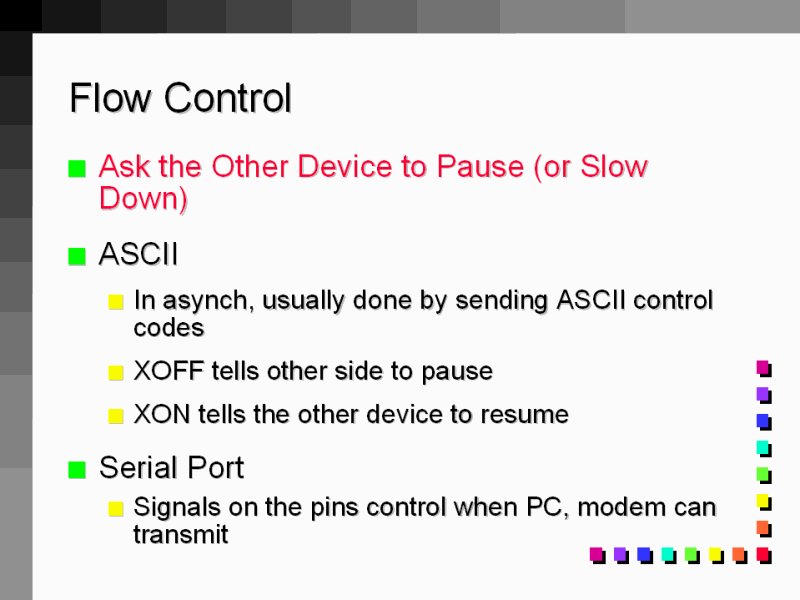 Flow Control

Ask the Other Device to Pause (or Slow Down)

ASCII

In asynch, usually done by sending ASCII control codes

XOFF tells other side to pause

XON tells the other device to resume

Serial Port

Signals on the pins control when PC, modem can transmit